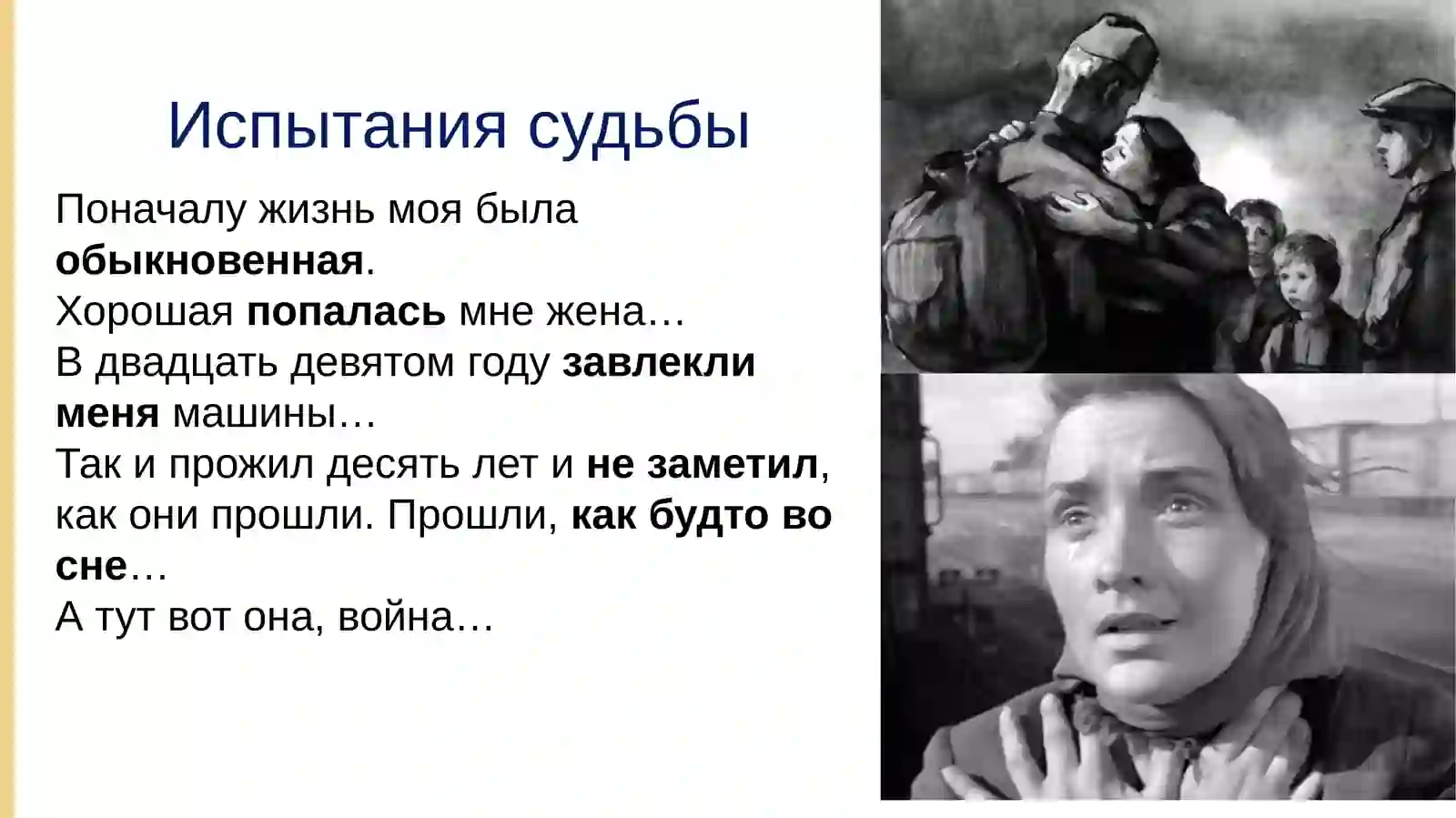 Испытания судьбы

Поначалу жизнь моя была обыкновенная.
Хорошая попалась мне жена…
В двадцать девятом году завлекли меня машины…
Так и прожил десять лет и не заметил, как они прошли. Прошли, как будто во сне…
А тут вот она, война…